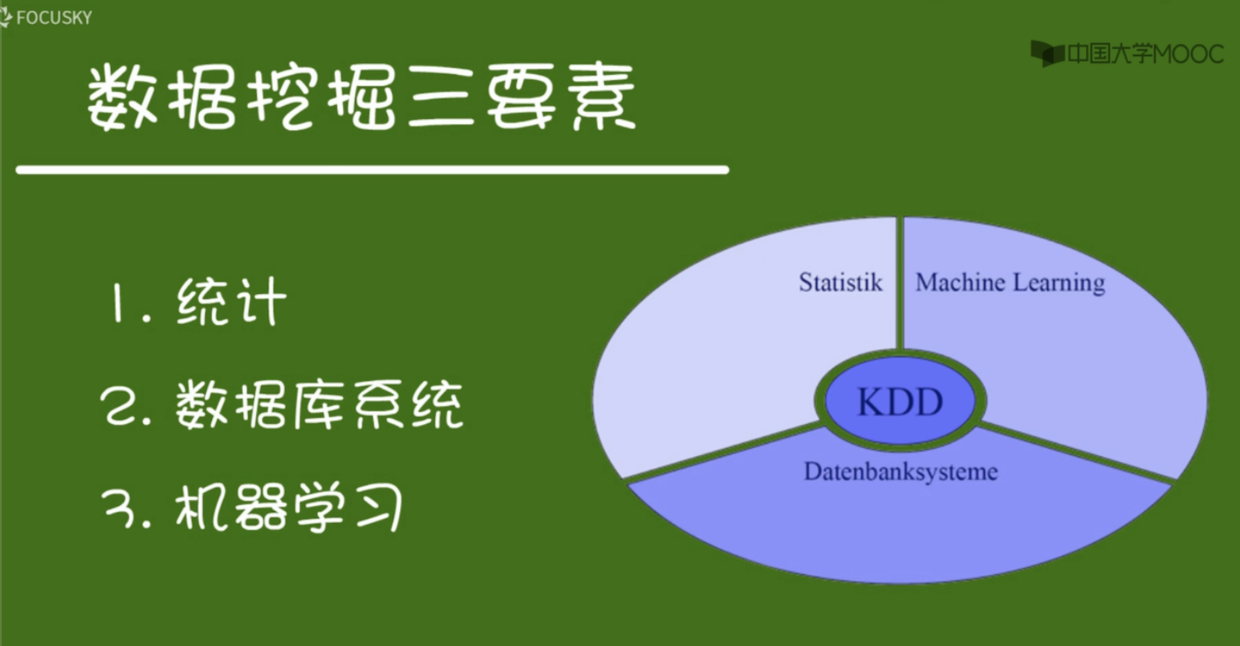 FOCUSKY

中国大学MOOC

数据挖掘三要素

1. 统计

2. 数据库系统

3. 机器学习

Statistik

Machine Learning

KDD

Datenbanksysteme